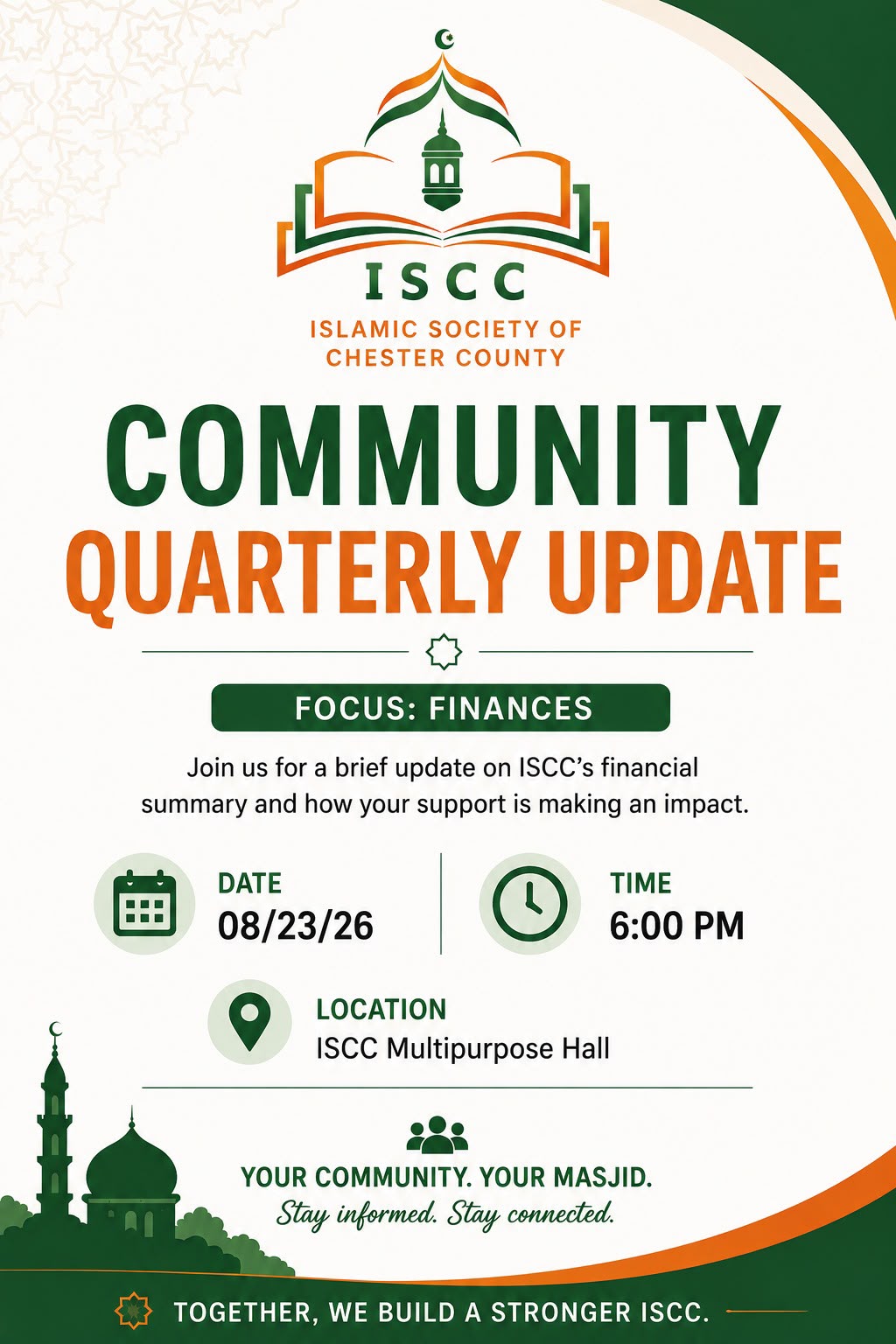 ISCC
ISLAMIC SOCIETY OF CHESTER COUNTY

COMMUNITY
QUARTERLY UPDATE

FOCUS: FINANCES

Join us for a brief update on ISCC's financial summary and how your support is making an impact.

DATE
08/23/26

TIME
6:00 PM

LOCATION
ISCC Multipurpose Hall

YOUR COMMUNITY. YOUR MASJID.
Stay informed. Stay connected.

TOGETHER, WE BUILD A STRONGER ISCC.